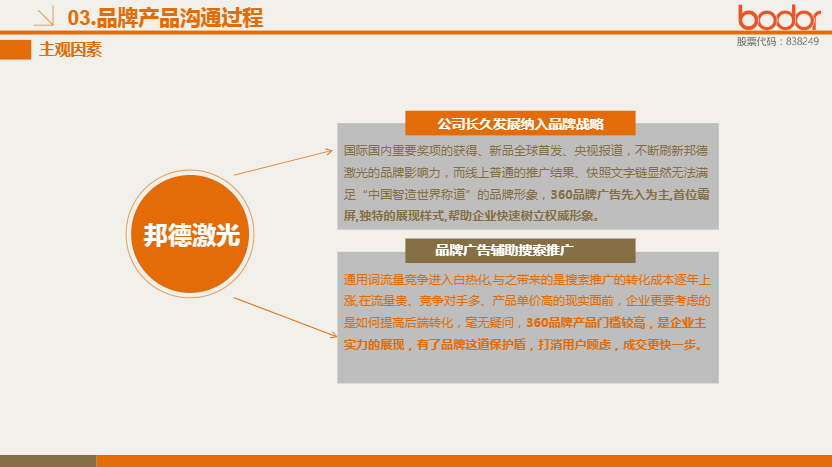 03.品牌产品沟通过程

bodor
股票代码：838249

主观因素

邦德激光

公司长久发展纳入品牌战略

国际国内重要奖项的获得、新品全球首发、央视报道，不断刷新邦德激光的品牌影响力，而线上普通的推广结果、快照文字链显然无法满足“中国智造世界称道”的品牌形象，360品牌广告先入为主,首位霸屏,独特的展现样式,帮助企业快速树立权威形象。

品牌广告辅助搜索推广

通用词流量竞争进入白热化,与之带来的是搜索推广的转化成本逐年上涨,在流量贵、竞争对手多、产品单价高的现实面前，企业更要考虑的是如何提高后端转化，毫无疑问，360品牌产品门槛较高，是企业主实力的展现，有了品牌这道保护盾，打消用户顾虑，成交更快一步。